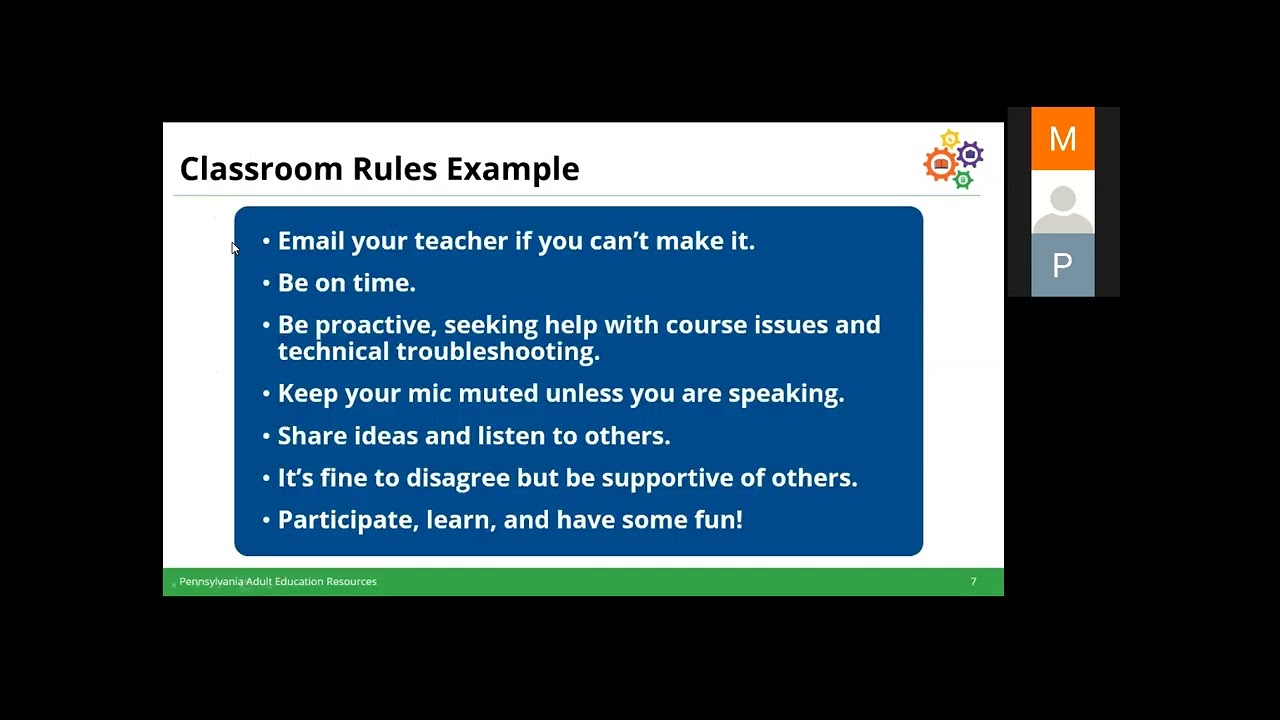 Classroom Rules Example

• Email your teacher if you can't make it.
• Be on time.
• Be proactive, seeking help with course issues and technical troubleshooting.
• Keep your mic muted unless you are speaking.
• Share ideas and listen to others.
• It's fine to disagree but be supportive of others.
• Participate, learn, and have some fun!

Pennsylvania Adult Education Resources
7

M

P